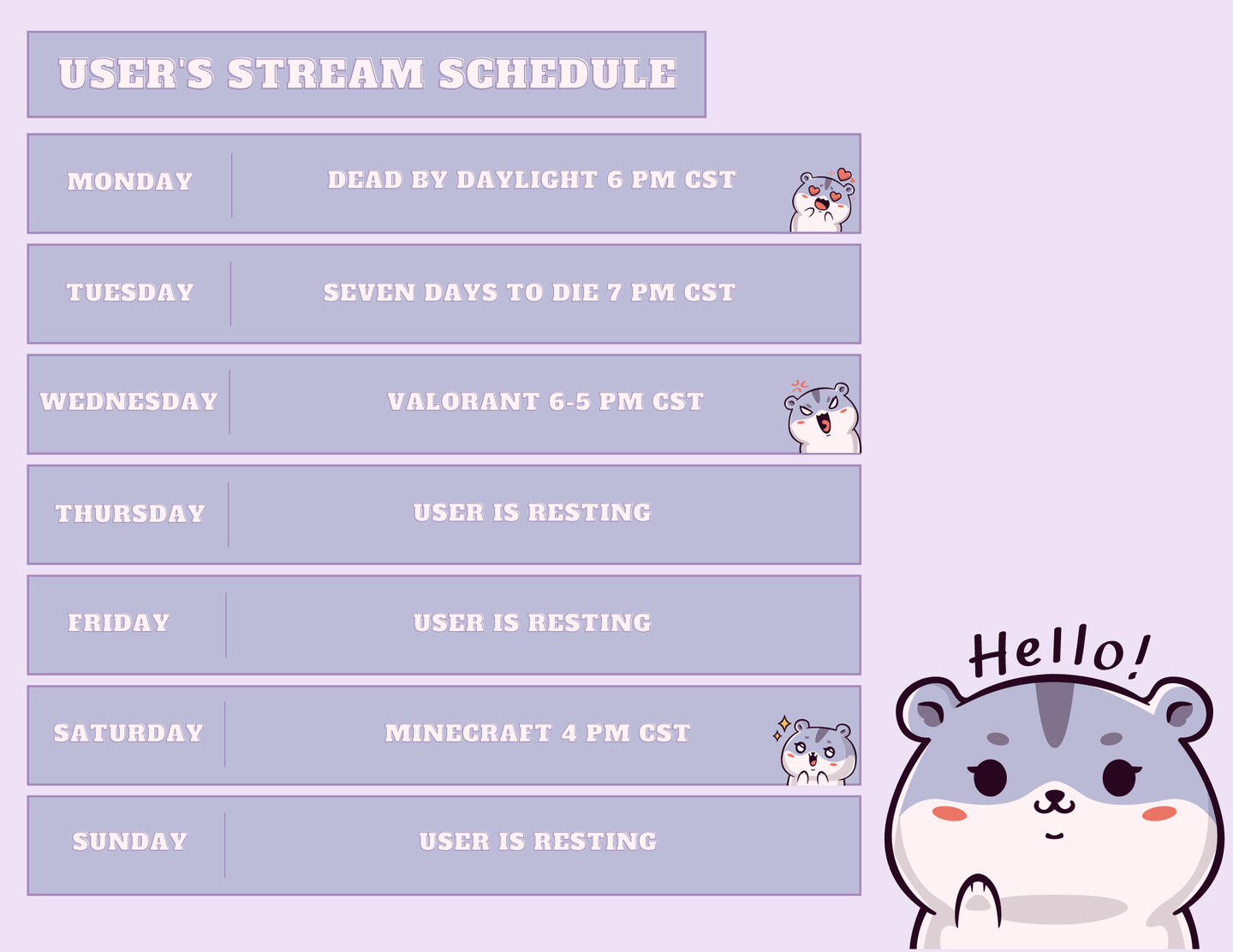 USER'S STREAM SCHEDULE

| MONDAY | DEAD BY DAYLIGHT 6 PM CST |
|---|---|
| TUESDAY | SEVEN DAYS TO DIE 7 PM CST |
| WEDNESDAY | VALORANT 6-5 PM CST |
| THURSDAY | USER IS RESTING |
| FRIDAY | USER IS RESTING |
| SATURDAY | MINECRAFT 4 PM CST |
| SUNDAY | USER IS RESTING |

Hello!